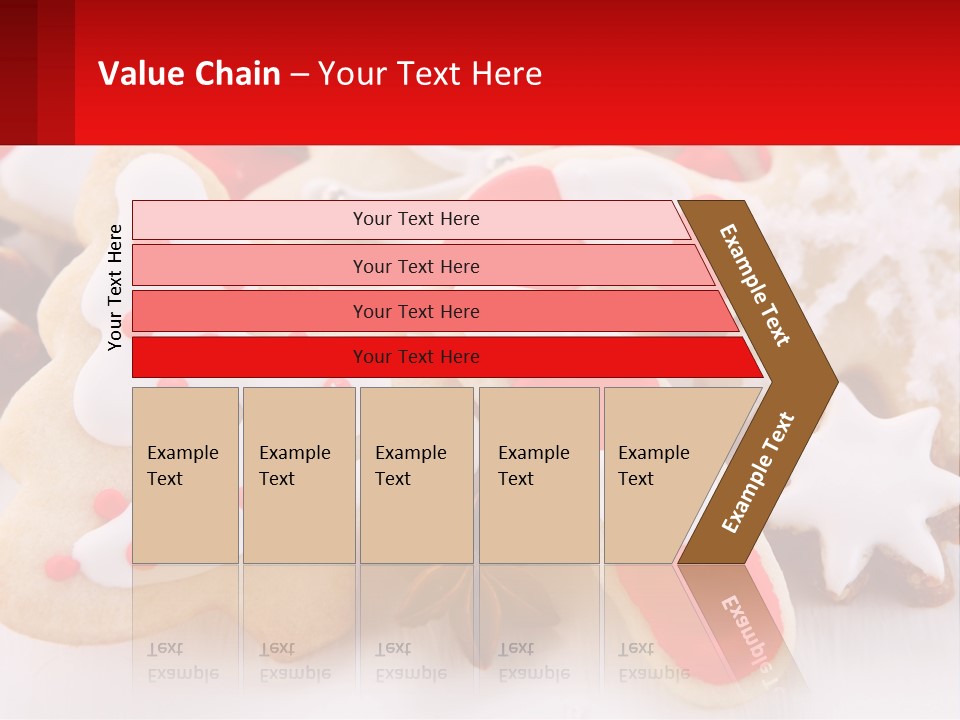 Value Chain – Your Text Here

Your Text Here

Your Text Here

Your Text Here

Your Text Here

Your Text Here

Example Text

Example Text

Example Text

Example Text

Example Text

Example Text

Example Text